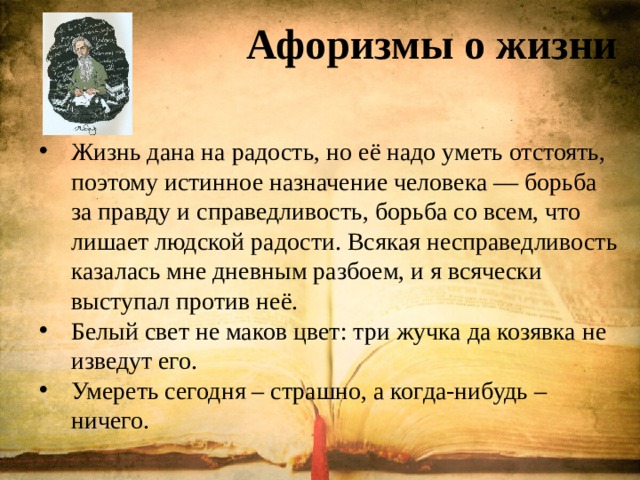 Афоризмы о жизни

• Жизнь дана на радость, но её надо уметь отстоять, поэтому истинное назначение человека — борьба за правду и справедливость, борьба со всем, что лишает людской радости. Всякая несправедливость казалась мне дневным разбоем, и я всячески выступал против неё.
• Белый свет не маков цвет: три жучка да козявка не изведут его.
• Умереть сегодня – страшно, а когда-нибудь – ничего.